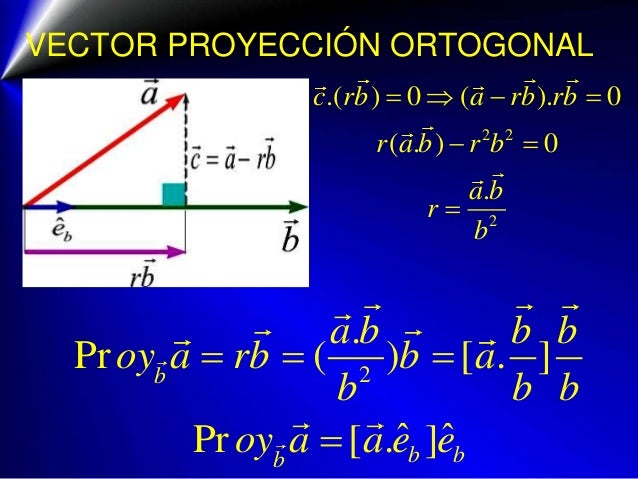 VECTOR PROYECCIÓN ORTOGONAL

$\vec{a}$

$\vec{c} = \vec{a} - r\vec{b}$

$\hat{e}_b$

$\vec{b}$

$r\vec{b}$

$\vec{c}.(r\vec{b}) = 0 \Rightarrow (\vec{a} - r\vec{b}).r\vec{b} = 0$

$r(\vec{a}.\vec{b}) - r^2b^2 = 0$

$r = \frac{\vec{a}.\vec{b}}{b^2}$

$\Pr oy_{\vec{b}}\vec{a} = r\vec{b} = (\frac{\vec{a}.\vec{b}}{b^2})\vec{b} = [\vec{a}.\frac{\vec{b}}{b}]\frac{\vec{b}}{b}$

$\Pr oy_{\vec{b}}\vec{a} = [\vec{a}.\hat{e}_b]\hat{e}_b$